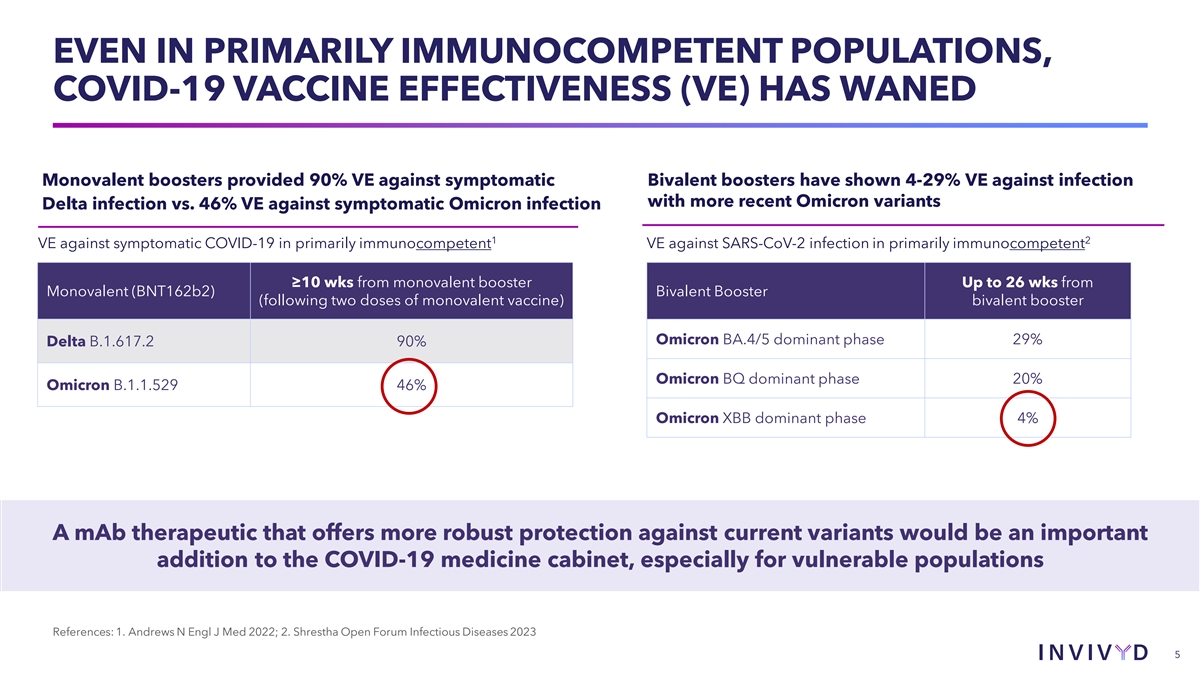 EVEN IN PRIMARILY IMMUNOCOMPETENT POPULATIONS, COVID-19 VACCINE EFFECTIVENESS (VE) HAS WANED

Monovalent boosters provided 90% VE against symptomatic Delta infection vs. 46% VE against symptomatic Omicron infection

VE against symptomatic COVID-19 in primarily immunocompetent$^1$

| Monovalent (BNT162b2) | ≥10 wks from monovalent booster (following two doses of monovalent vaccine) |
|---|---|
| Delta B.1.617.2 | 90% |
| Omicron B.1.1.529 | 46% |

Bivalent boosters have shown 4-29% VE against infection with more recent Omicron variants

VE against SARS-CoV-2 infection in primarily immunocompetent$^2$

| Bivalent Booster | Up to 26 wks from bivalent booster |
|---|---|
| Omicron BA.4/5 dominant phase | 29% |
| Omicron BQ dominant phase | 20% |
| Omicron XBB dominant phase | 4% |

A mAb therapeutic that offers more robust protection against current variants would be an important addition to the COVID-19 medicine cabinet, especially for vulnerable populations

References: 1. Andrews N Engl J Med 2022; 2. Shrestha Open Forum Infectious Diseases 2023

INVIVYD

5